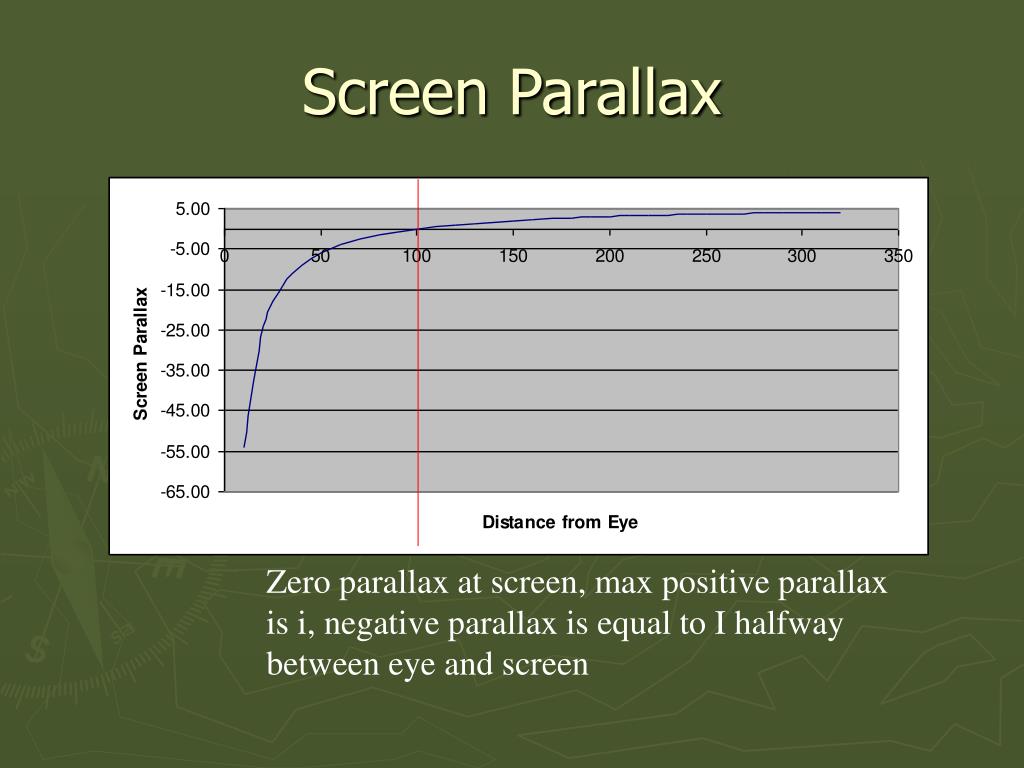 Screen Parallax

5.00
-5.00
-15.00
-25.00
-35.00
-45.00
-55.00
-65.00

0 50 100 150 200 250 300 350

Screen Parallax

Distance from Eye

Zero parallax at screen, max positive parallax is i, negative parallax is equal to I halfway between eye and screen